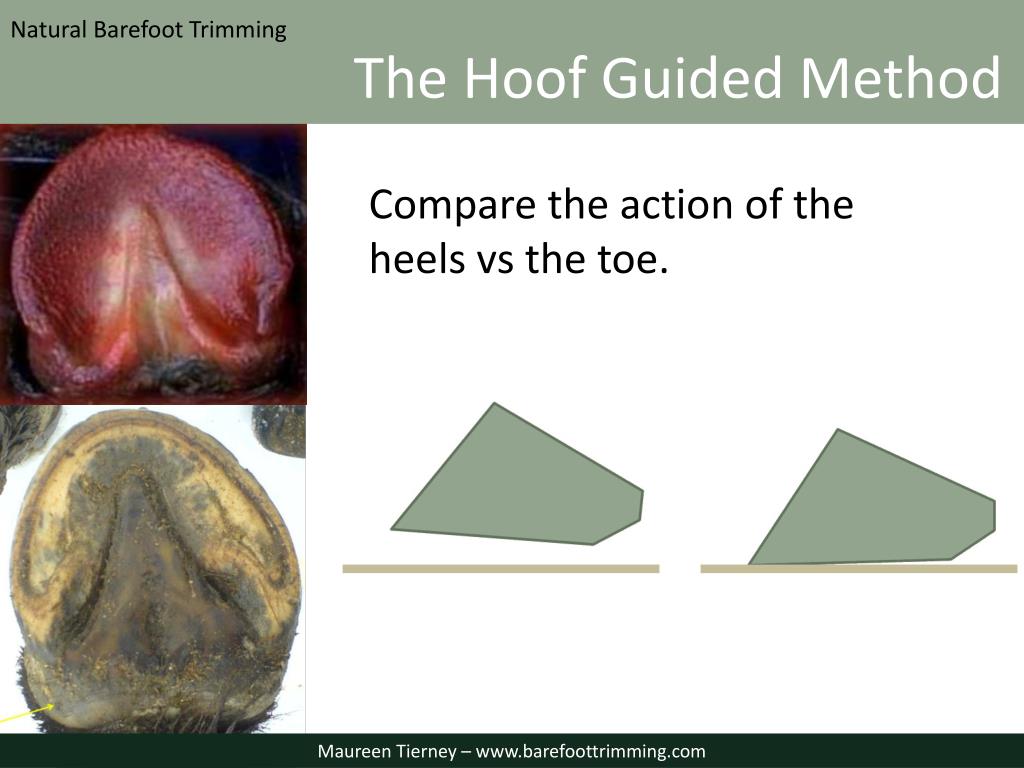 Natural Barefoot Trimming

The Hoof Guided Method

Compare the action of the heels vs the toe.

Maureen Tierney – www.barefoottrimming.com